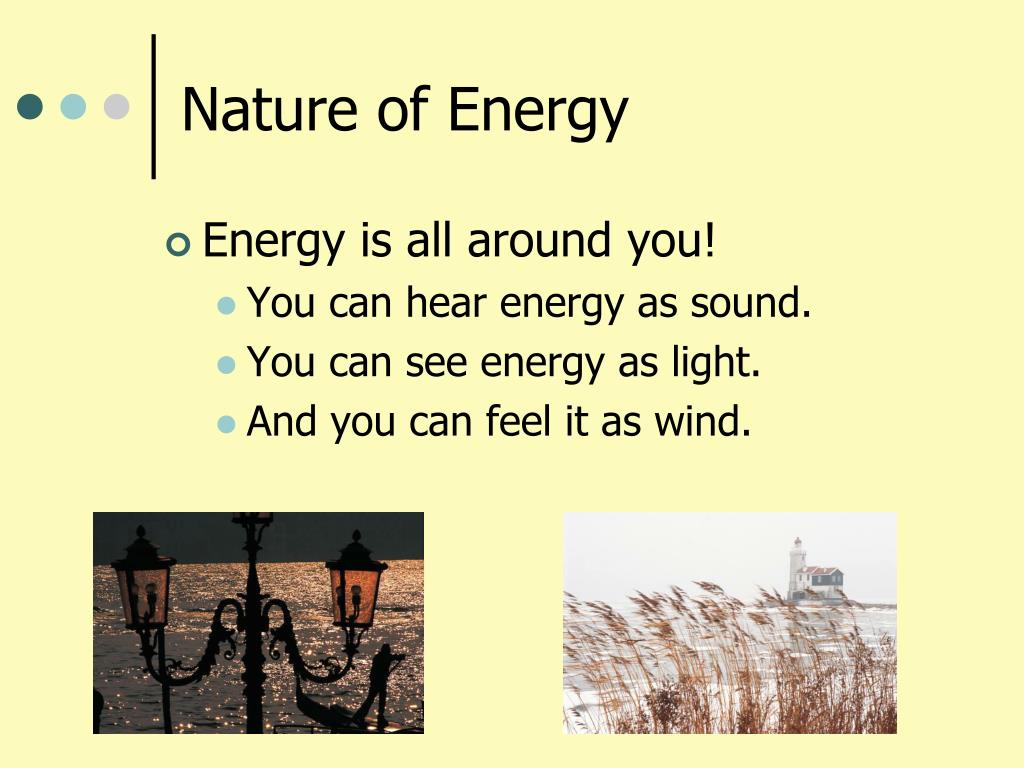 Nature of Energy

Energy is all around you!

You can hear energy as sound.

You can see energy as light.

And you can feel it as wind.